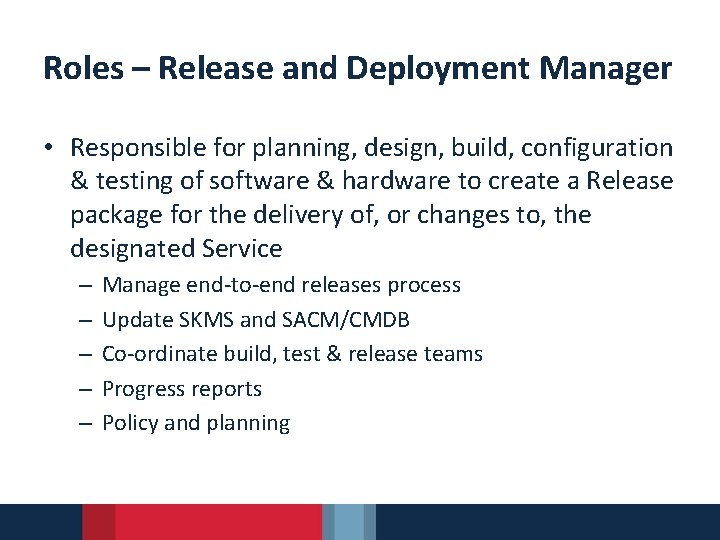 Roles – Release and Deployment Manager

• Responsible for planning, design, build, configuration & testing of software & hardware to create a Release package for the delivery of, or changes to, the designated Service
– Manage end-to-end releases process
– Update SKMS and SACM/CMDB
– Co-ordinate build, test & release teams
– Progress reports
– Policy and planning